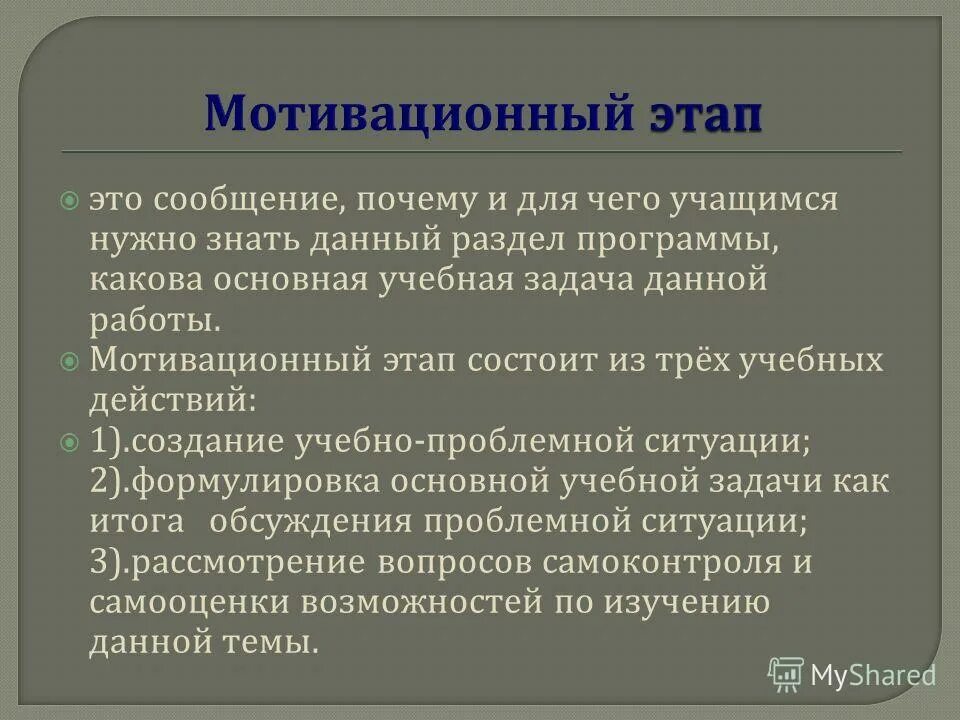 Мотивационный этап

это сообщение, почему и для чего учащимся нужно знать данный раздел программы, какова основная учебная задача данной работы.

Мотивационный этап состоит из трёх учебных действий:

1).создание учебно-проблемной ситуации; 2).формулировка основной учебной задачи как итога обсуждения проблемной ситуации; 3).рассмотрение вопросов самоконтроля и самооценки возможностей по изучению данной темы.

MyShared